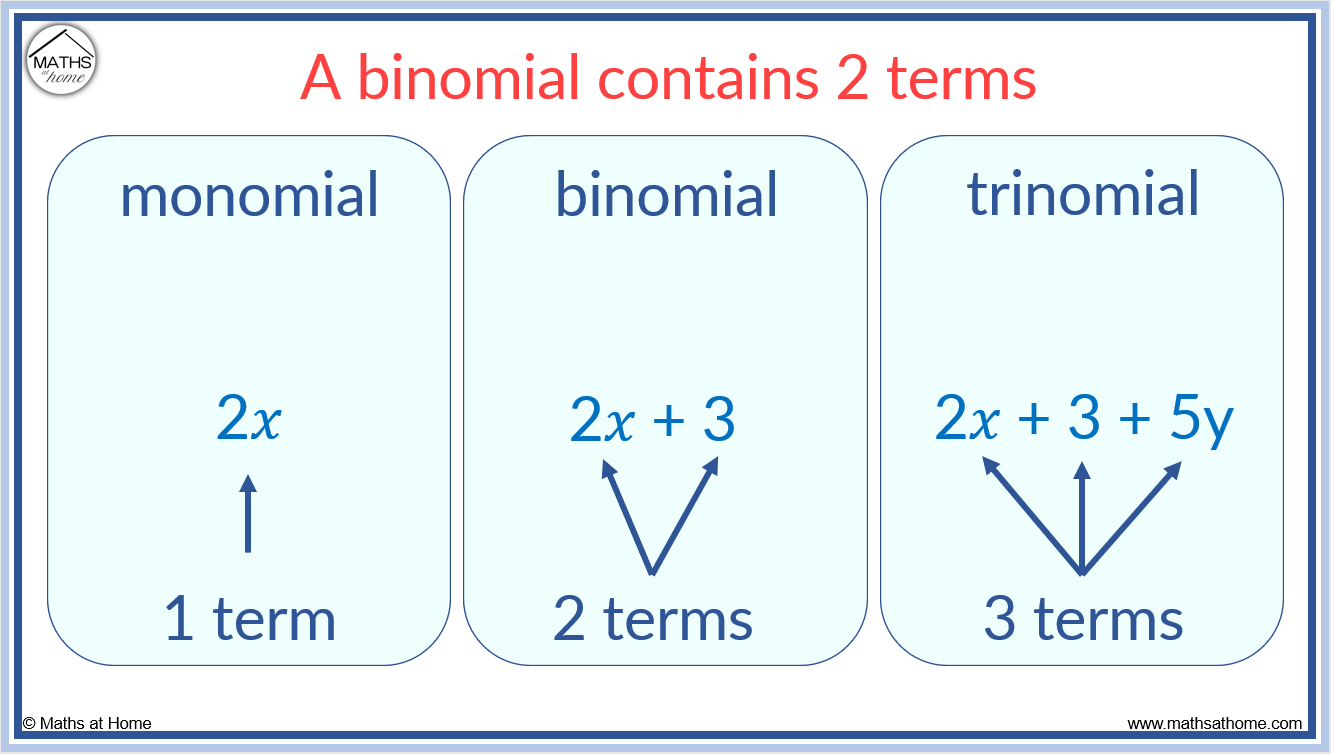 MATHS at home

A binomial contains 2 terms

monomial

$2x$

1 term

binomial

$2x + 3$

2 terms

trinomial

$2x + 3 + 5y$

3 terms

© Maths at Home

www.mathsathome.com